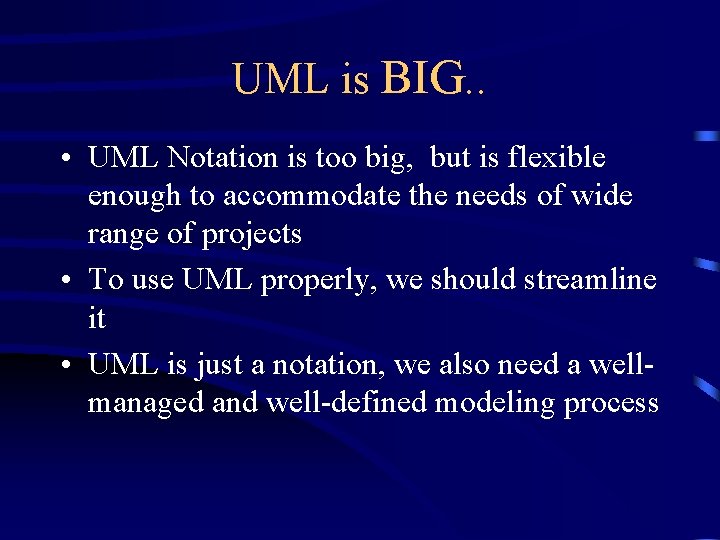 UML is BIG..

• UML Notation is too big, but is flexible enough to accommodate the needs of wide range of projects
• To use UML properly, we should streamline it
• UML is just a notation, we also need a well-managed and well-defined modeling process